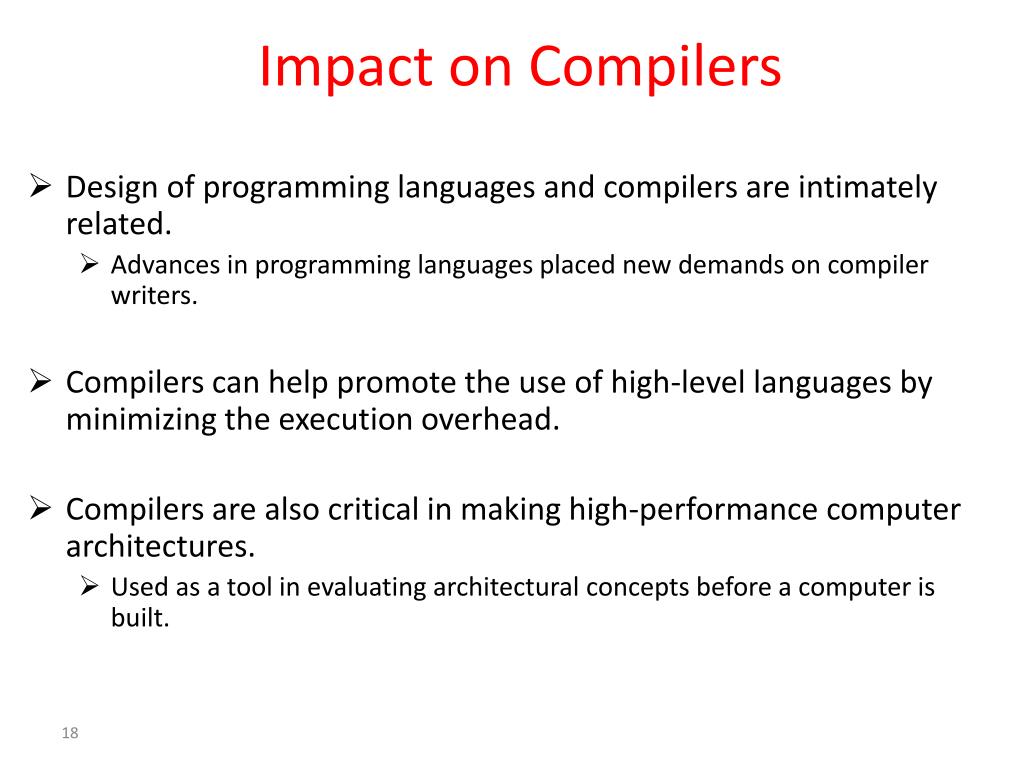 Impact on Compilers

➢ Design of programming languages and compilers are intimately related.
➢ Advances in programming languages placed new demands on compiler writers.

➢ Compilers can help promote the use of high-level languages by minimizing the execution overhead.

➢ Compilers are also critical in making high-performance computer architectures.
➢ Used as a tool in evaluating architectural concepts before a computer is built.

18